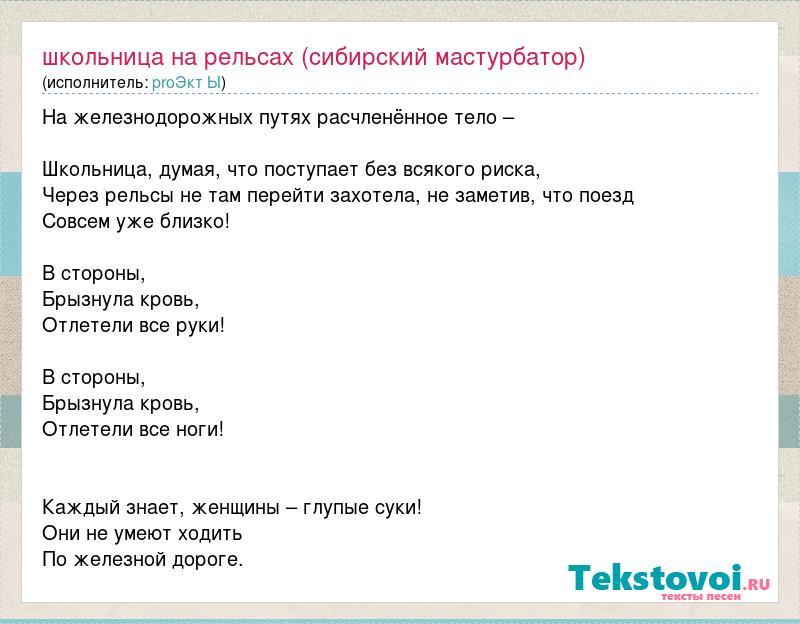 школьница на рельсах (сибирский мастурбатор)
(исполнитель: proЭкт Ы)

На железнодорожных путях расчленённое тело –

Школьница, думая, что поступает без всякого риска,
Через рельсы не там перейти захотела, не заметив, что поезд
Совсем уже близко!

В стороны,
Брызнула кровь,
Отлетели все руки!

В стороны,
Брызнула кровь,
Отлетели все ноги!

Каждый знает, женщины – глупые суки!
Они не умеют ходить
По железной дороге.

Tekstovoi.RU
тексты песен